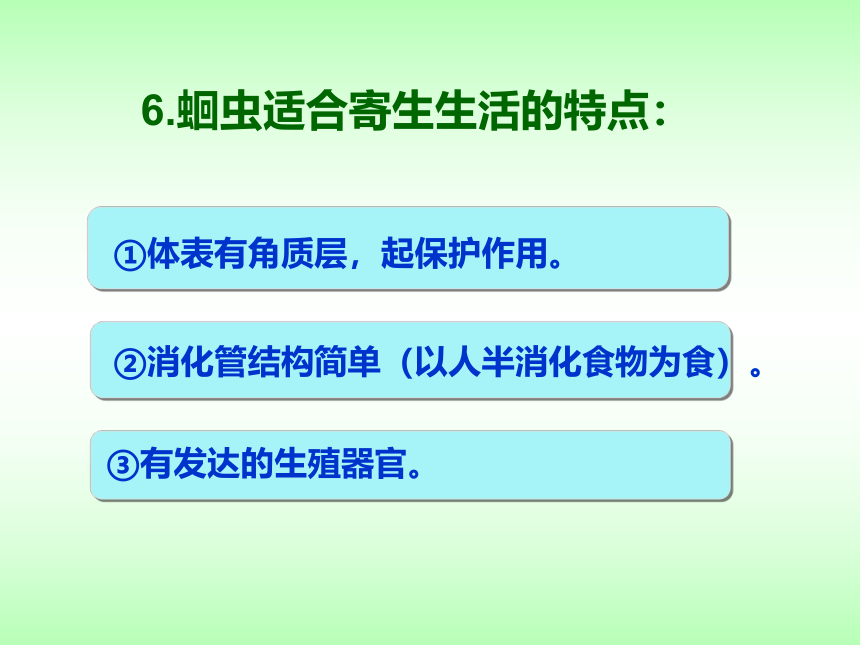 6.蛔虫适合寄生生活的特点：

①体表有角质层，起保护作用。

②消化管结构简单（以人半消化食物为食）。

③有发达的生殖器官。